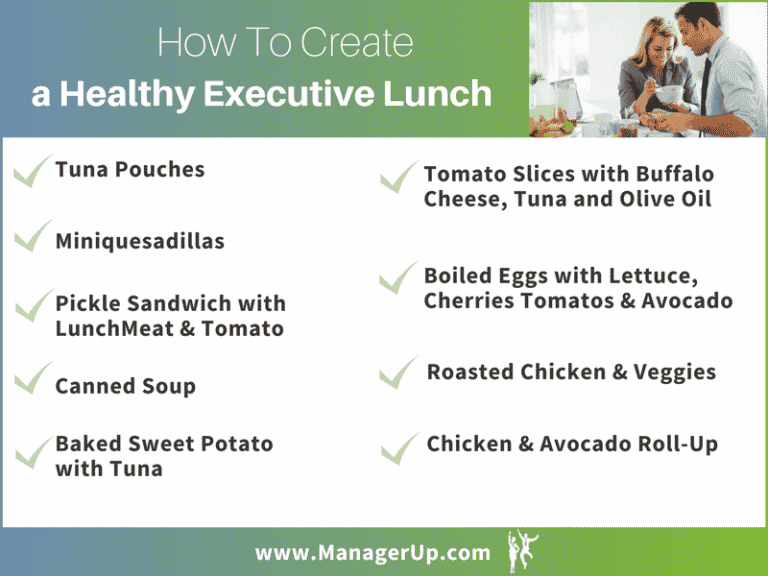 How To Create
a Healthy Executive Lunch

Tuna Pouches

Miniquesadillas

Pickle Sandwich with LunchMeat & Tomato

Canned Soup

Baked Sweet Potato with Tuna

Tomato Slices with Buffalo Cheese, Tuna and Olive Oil

Boiled Eggs with Lettuce, Cherries Tomatos & Avocado

Roasted Chicken & Veggies

Chicken & Avocado Roll-Up

www.ManagerUp.com